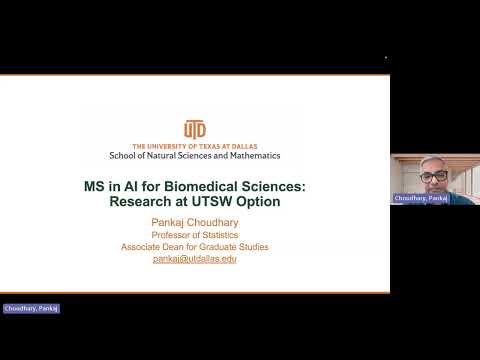 UTD
THE UNIVERSITY OF TEXAS AT DALLAS
School of Natural Sciences and Mathematics

MS in AI for Biomedical Sciences: Research at UTSW Option

Pankaj Choudhary
Professor of Statistics
Associate Dean for Graduate Studies
pankaj@utdallas.edu

Choudhary, Pankaj

Choudhary, Pankaj